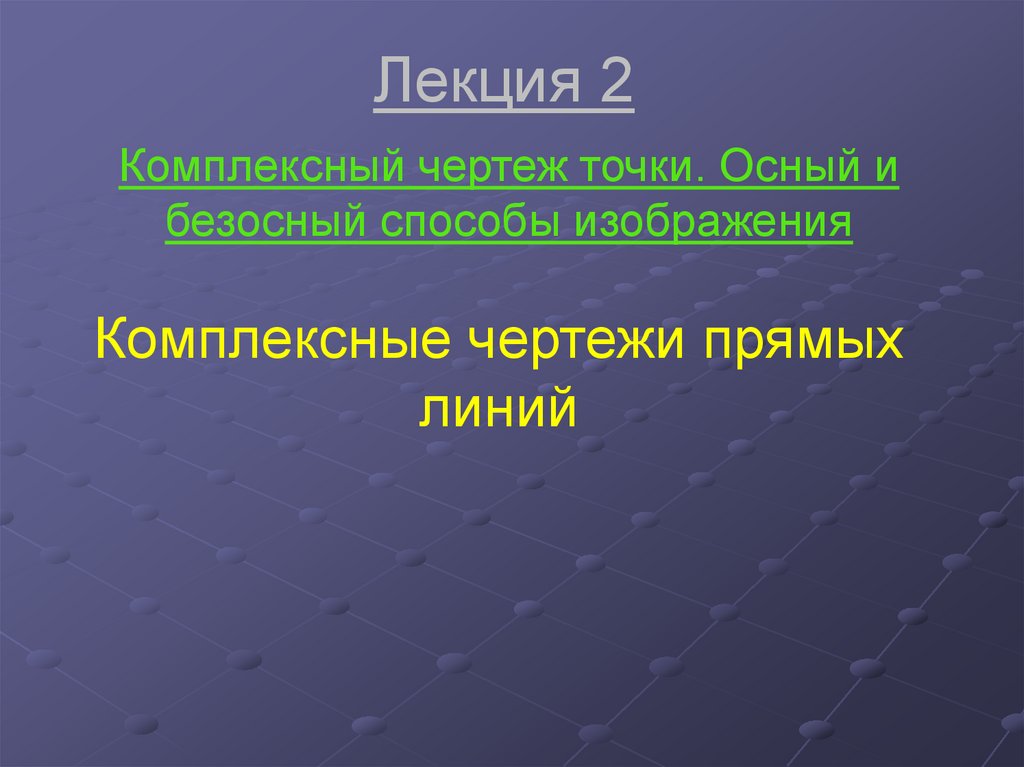 Лекция 2

Комплексный чертеж точки. Осный и безосный способы изображения

Комплексные чертежи прямых линий